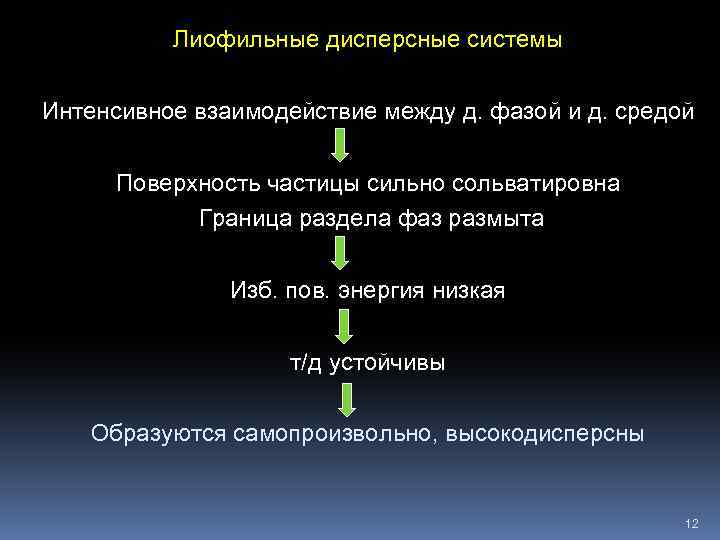 Лиофильные дисперсные системы

Интенсивное взаимодействие между д. фазой и д. средой

Поверхность частицы сильно сольватировна

Граница раздела фаз размыта

Изб. пов. энергия низкая

т/д устойчивы

Образуются самопроизвольно, высокодисперсны

12